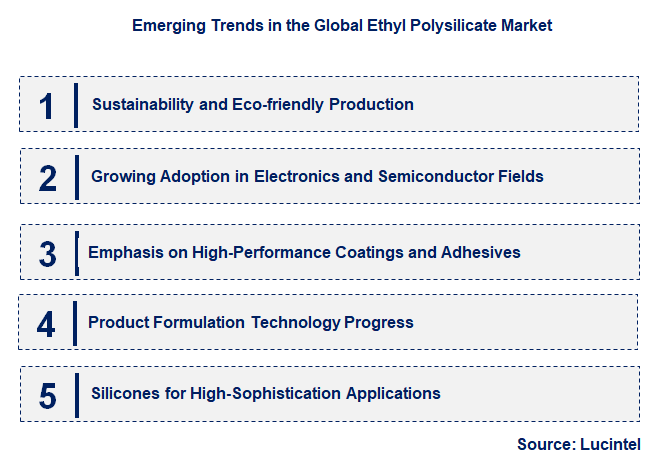 Emerging Trends in the Global Ethyl Polysilicate Market

1 Sustainability and Eco-friendly Production

2 Growing Adoption in Electronics and Semiconductor Fields

3 Emphasis on High-Performance Coatings and Adhesives

4 Product Formulation Technology Progress

5 Silicones for High-Sophistication Applications

Source: Lucintel